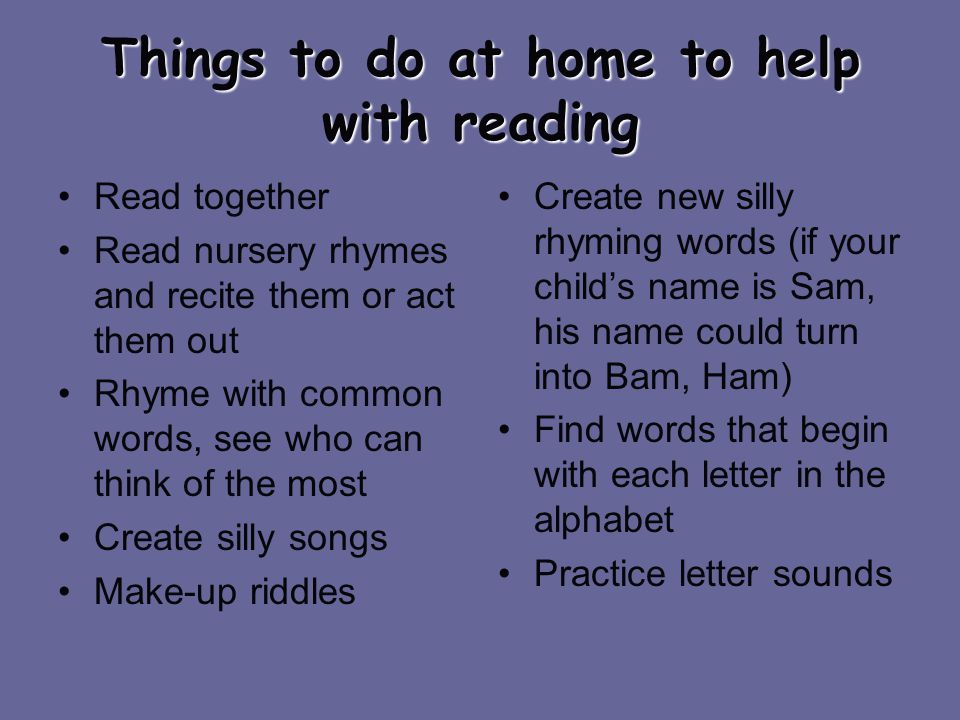 Things to do at home to help with reading

• Read together
• Read nursery rhymes and recite them or act them out
• Rhyme with common words, see who can think of the most
• Create silly songs
• Make-up riddles

• Create new silly rhyming words (if your child's name is Sam, his name could turn into Bam, Ham)
• Find words that begin with each letter in the alphabet
• Practice letter sounds